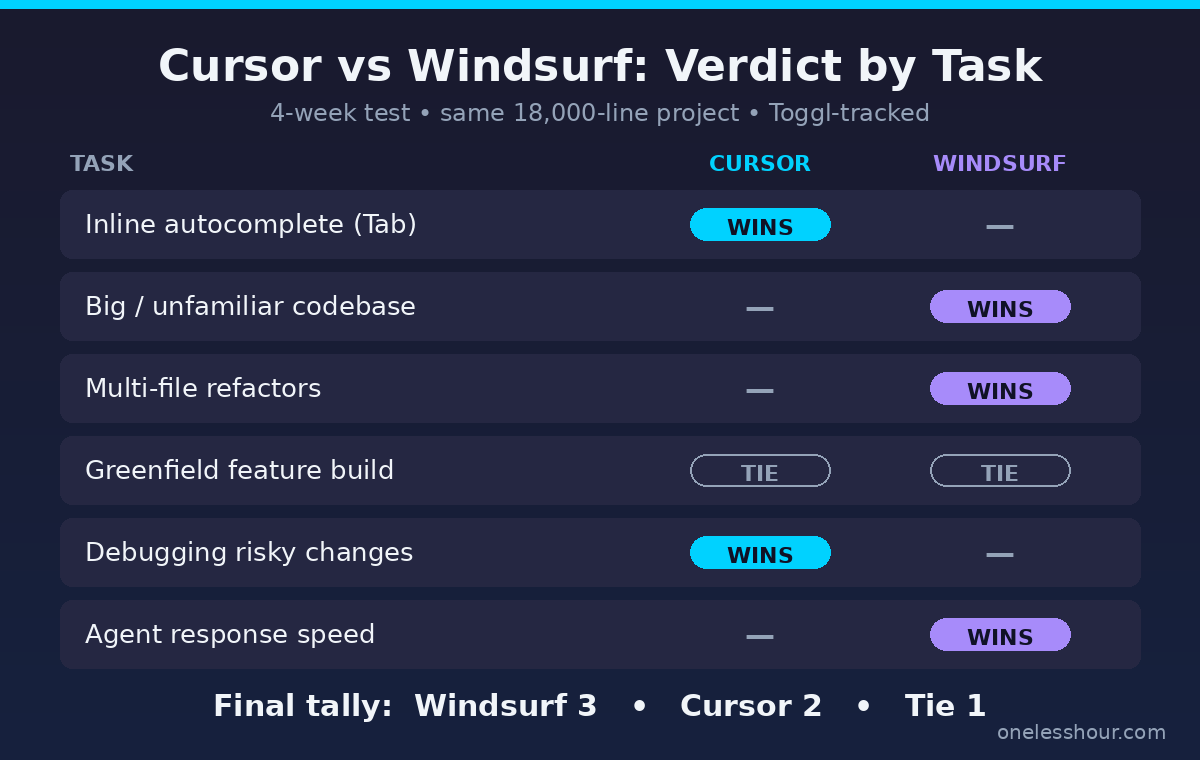 Cursor vs Windsurf: Verdict by Task

4-week test • same 18,000-line project • Toggl-tracked

| TASK | CURSOR | WINDSURF |
|---|---|---|
| Inline autocomplete (Tab) | WINS | — |
| Big / unfamiliar codebase | — | WINS |
| Multi-file refactors | — | WINS |
| Greenfield feature build | TIE | TIE |
| Debugging risky changes | WINS | — |
| Agent response speed | — | WINS |

Final tally: Windsurf 3 • Cursor 2 • Tie 1

onelesshour.com